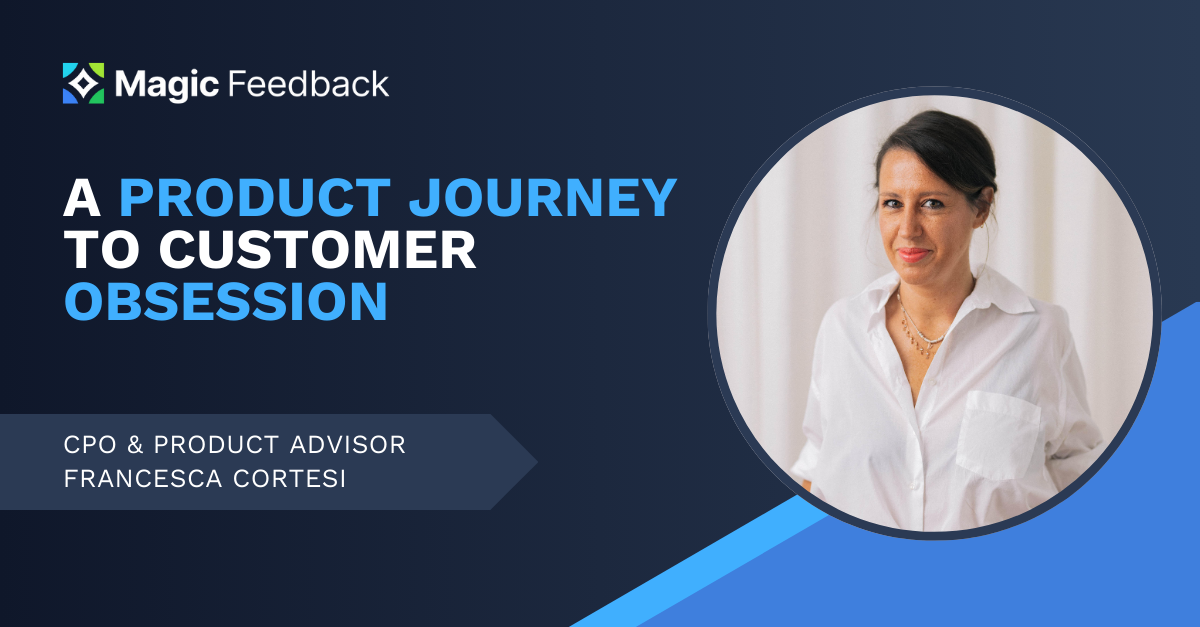 Magic Feedback

A PRODUCT JOURNEY TO CUSTOMER OBSESSION

CPO & PRODUCT ADVISOR
FRANCESCA CORTESI